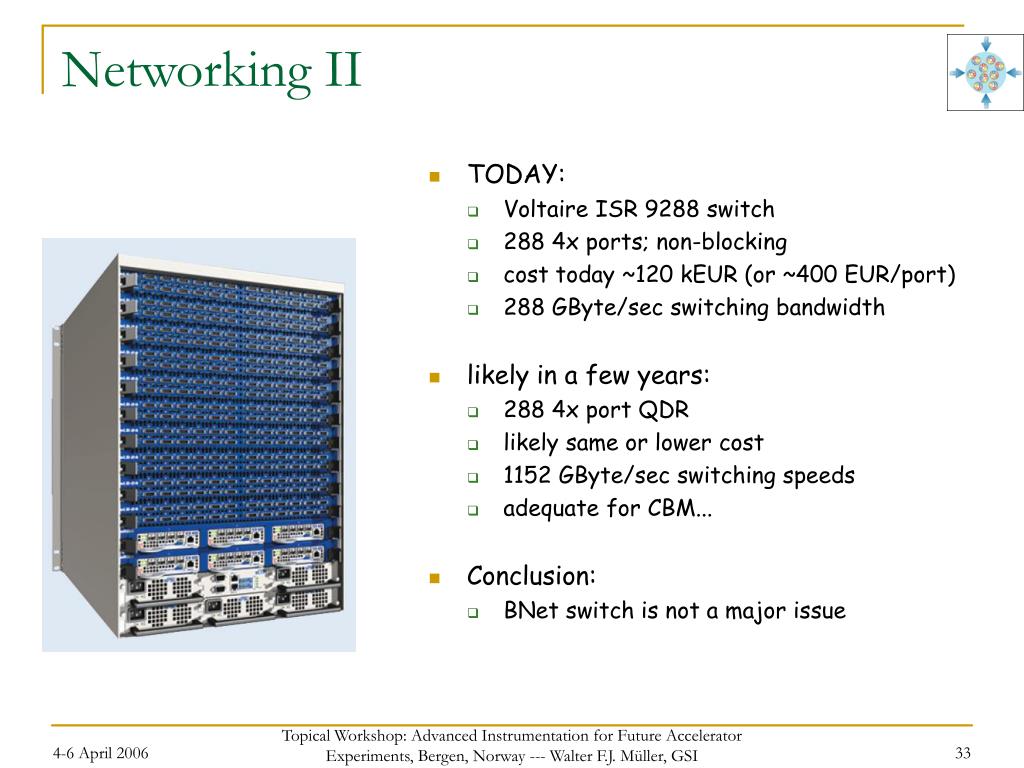 Networking II

TODAY:

Voltaire ISR 9288 switch

288 4x ports; non-blocking

cost today ~120 kEUR (or ~400 EUR/port)

288 GByte/sec switching bandwidth

likely in a few years:

288 4x port QDR

likely same or lower cost

1152 GByte/sec switching speeds

adequate for CBM...

Conclusion:

BNet switch is not a major issue

4-6 April 2006

Topical Workshop: Advanced Instrumentation for Future Accelerator Experiments, Bergen, Norway --- Walter F.J. Müller, GSI

33